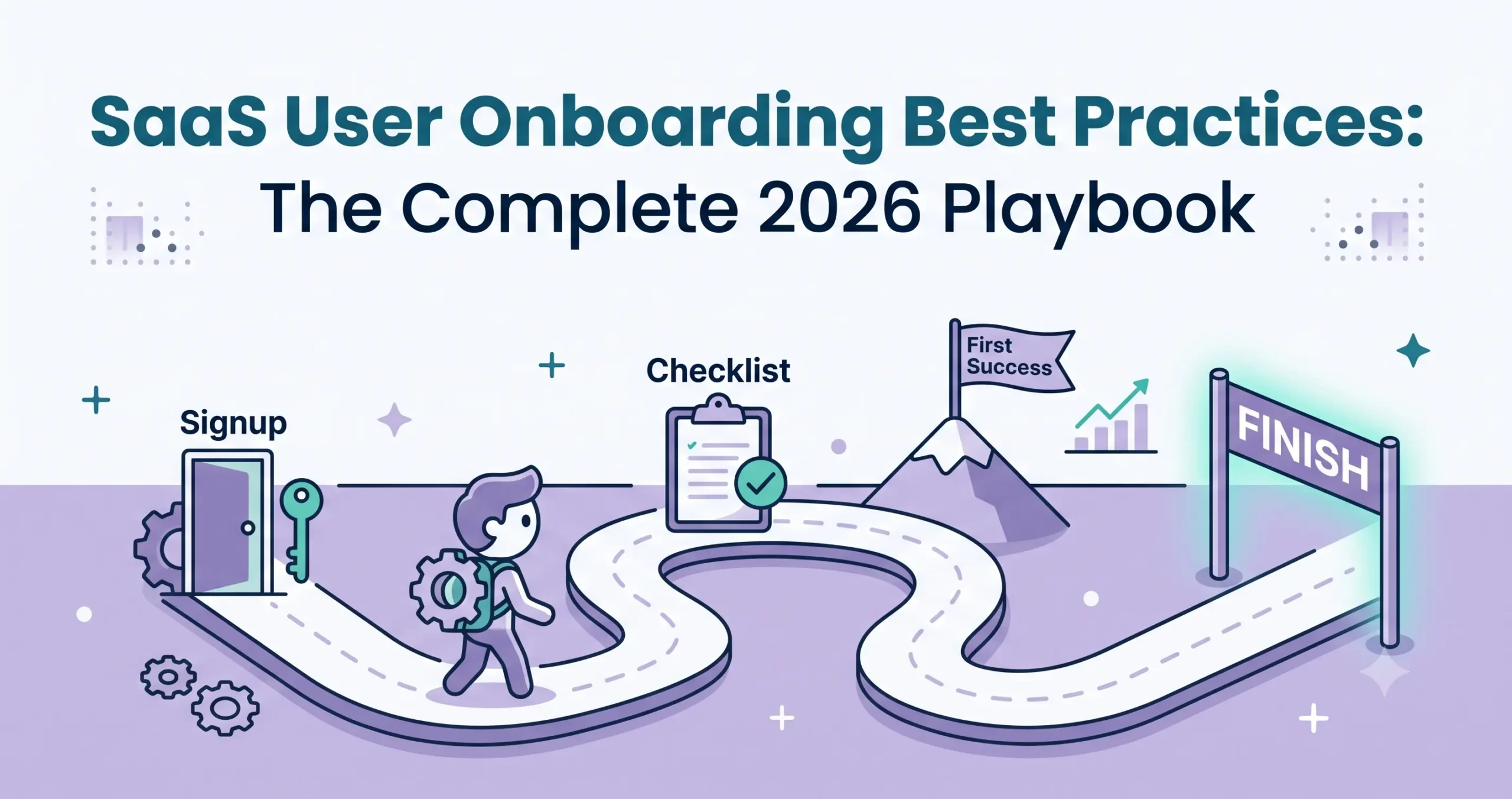 SaaS User Onboarding Best Practices:
The Complete 2026 Playbook

Signup

Checklist

First Success

FINISH